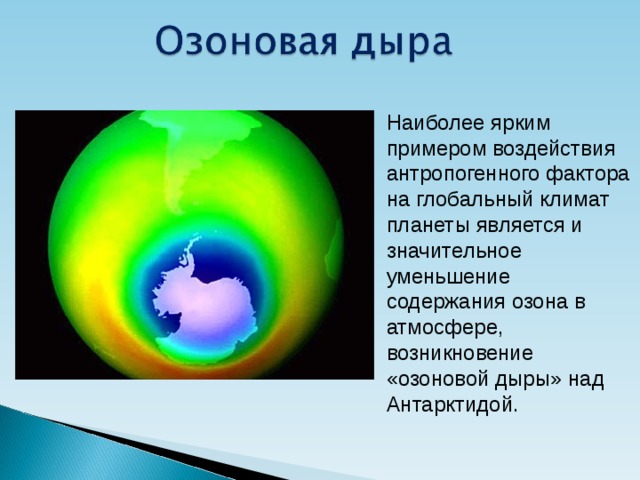 Озоновая дыра

Наиболее ярким примером воздействия антропогенного фактора на глобальный климат планеты является и значительное уменьшение содержания озона в атмосфере, возникновение «озоновой дыры» над Антарктидой.